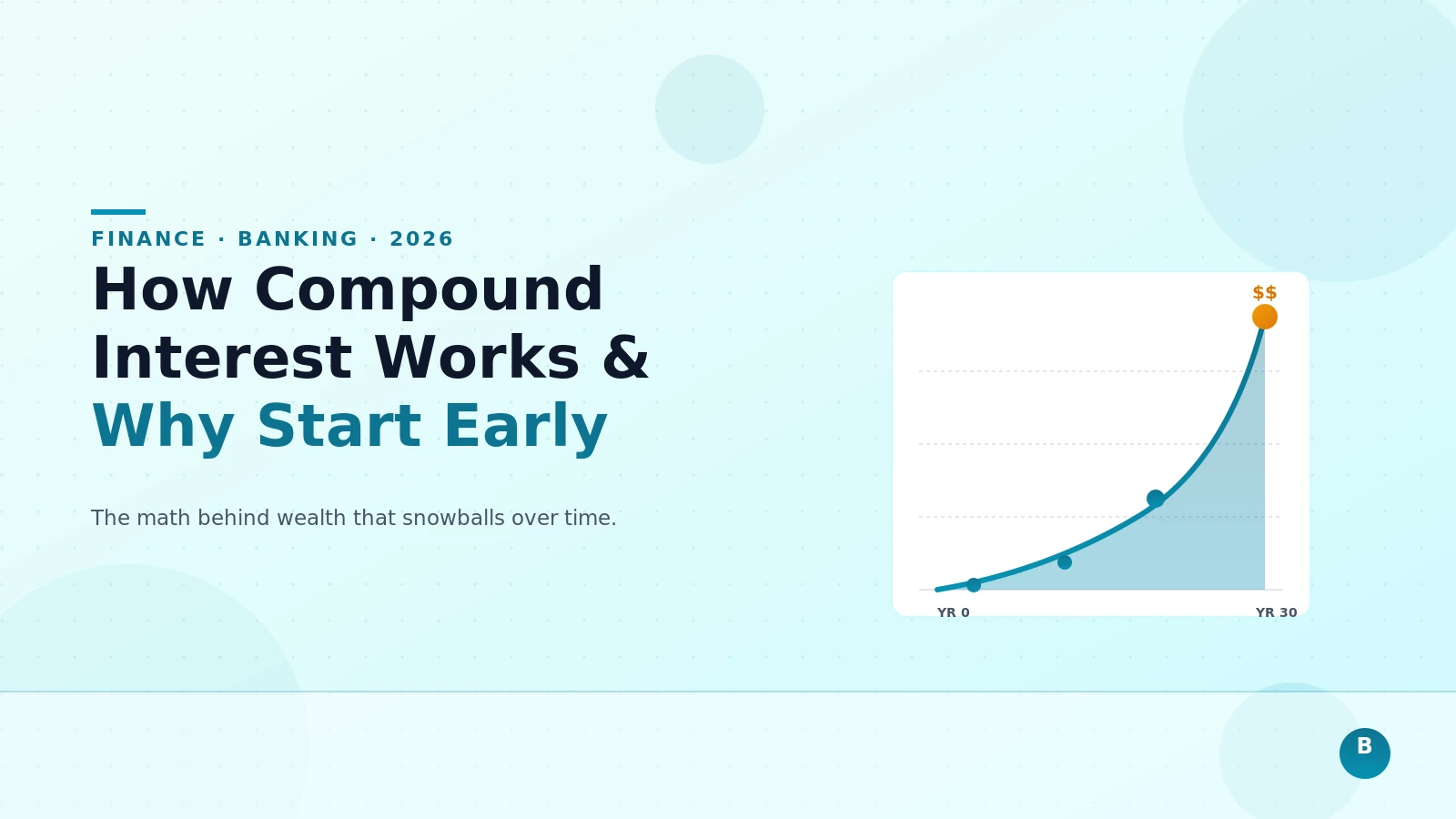 FINANCE · BANKING · 2026

How Compound Interest Works & Why Start Early

The math behind wealth that snowballs over time.

$$

YR 0

YR 30

B